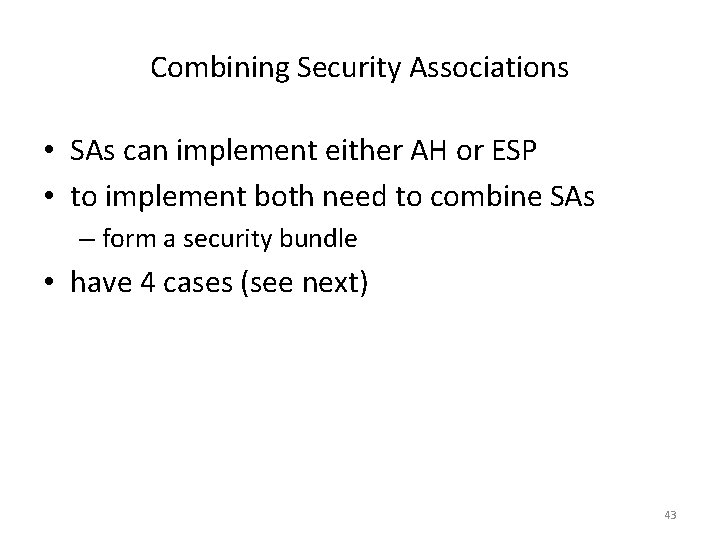 Combining Security Associations

• SAs can implement either AH or ESP
• to implement both need to combine SAs
– form a security bundle
• have 4 cases (see next)

43